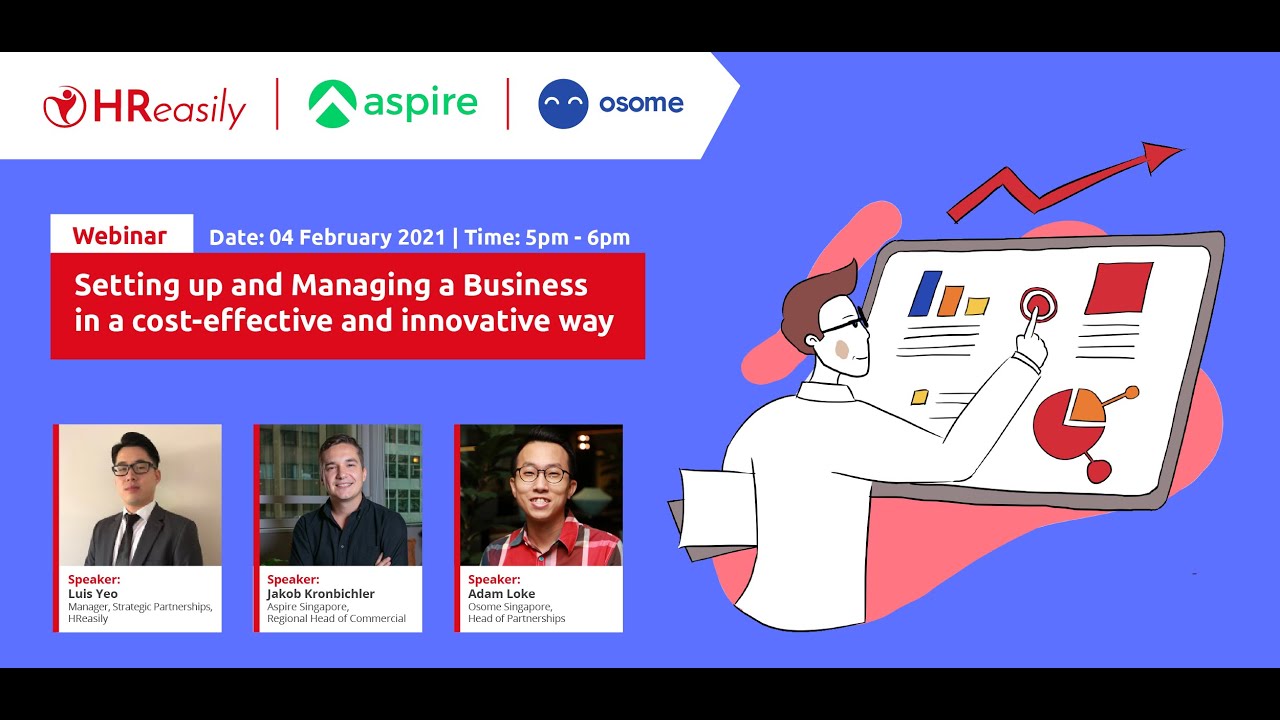 HReasily | aspire | osome

Webinar Date: 04 February 2021 | Time: 5pm - 6pm

Setting up and Managing a Business in a cost-effective and innovative way

Speaker:
Luis Yeo
Manager, Strategic Partnerships, HReasily

Speaker:
Jakob Kronbichler
Aspire Singapore, Regional Head of Commercial

Speaker:
Adam Loke
Osome Singapore, Head of Partnerships